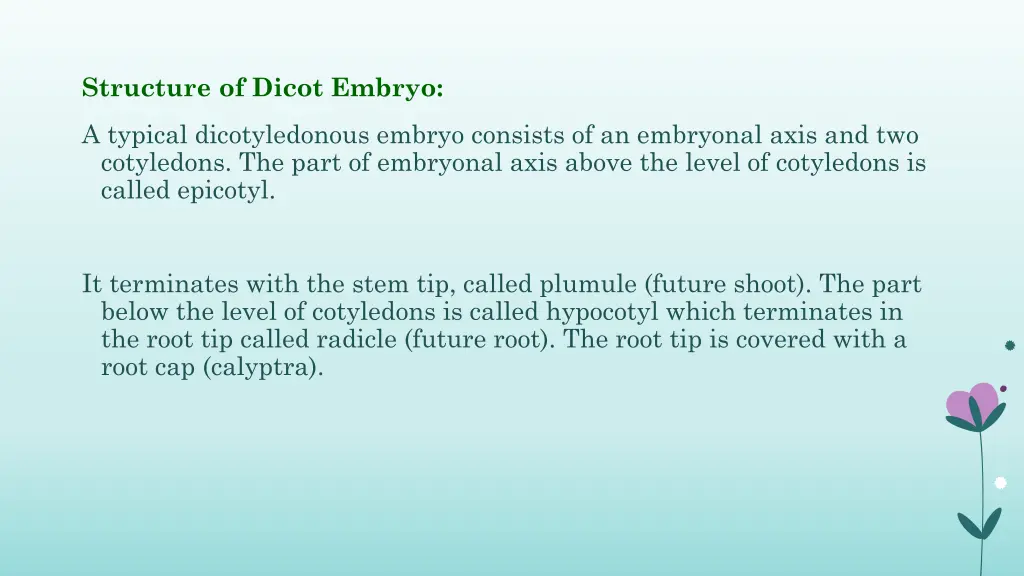 Structure of Dicot Embryo:

A typical dicotyledonous embryo consists of an embryonal axis and two cotyledons. The part of embryonal axis above the level of cotyledons is called epicotyl.

It terminates with the stem tip, called plumule (future shoot). The part below the level of cotyledons is called hypocotyl which terminates in the root tip called radicle (future root). The root tip is covered with a root cap (calyptra).